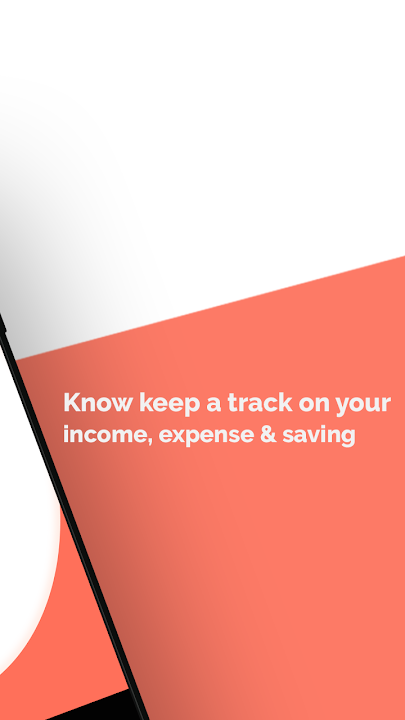 Know keep a track on your income, expense & saving